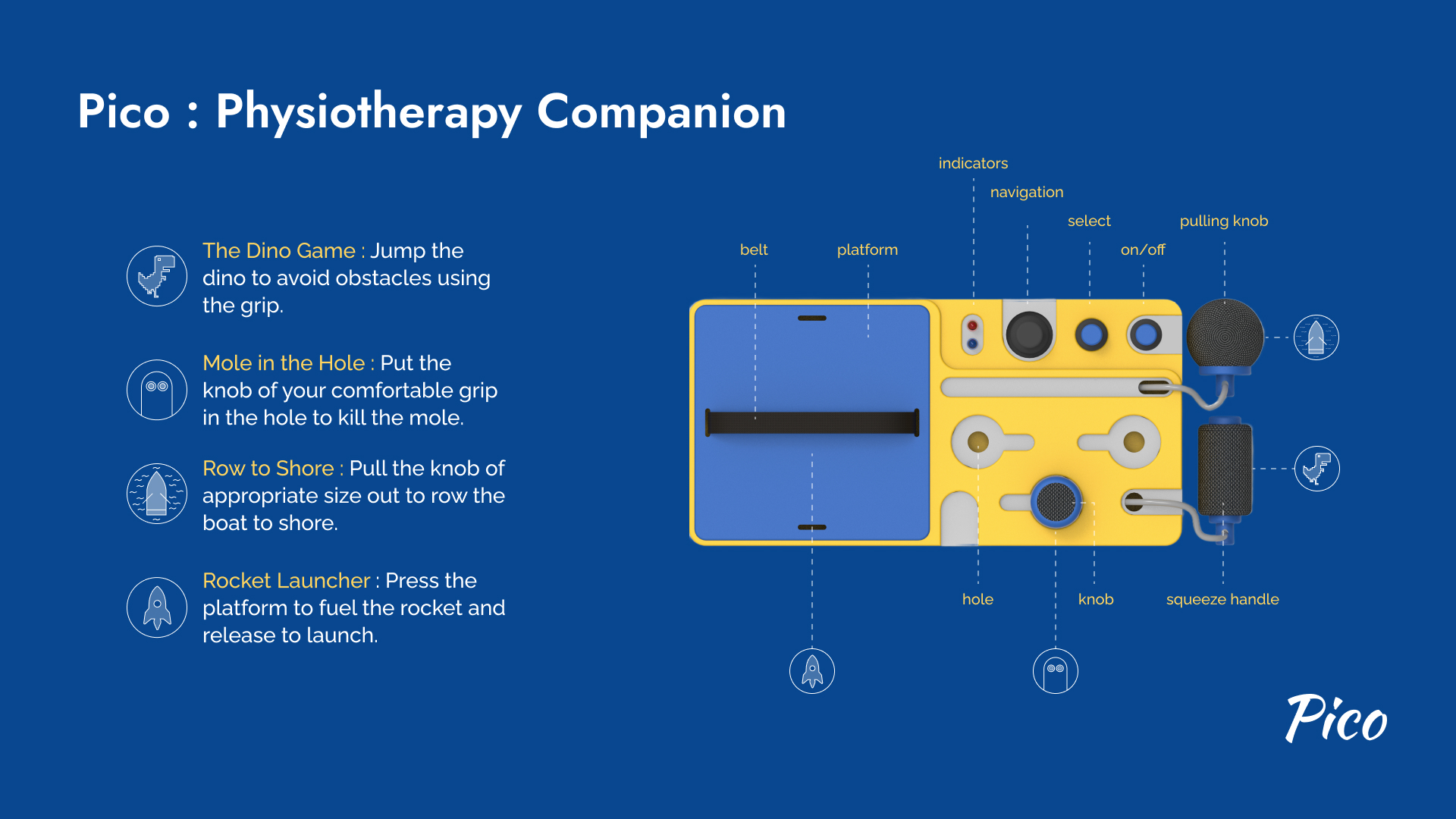 Pico : Physiotherapy Companion

The Dino Game : Jump the dino to avoid obstacles using the grip.

Mole in the Hole : Put the knob of your comfortable grip in the hole to kill the mole.

Row to Shore : Pull the knob of appropriate size out to row the boat to shore.

Rocket Launcher : Press the platform to fuel the rocket and release to launch.

indicators

navigation

select

pulling knob

belt

platform

on/off

hole

knob

squeeze handle

Pico